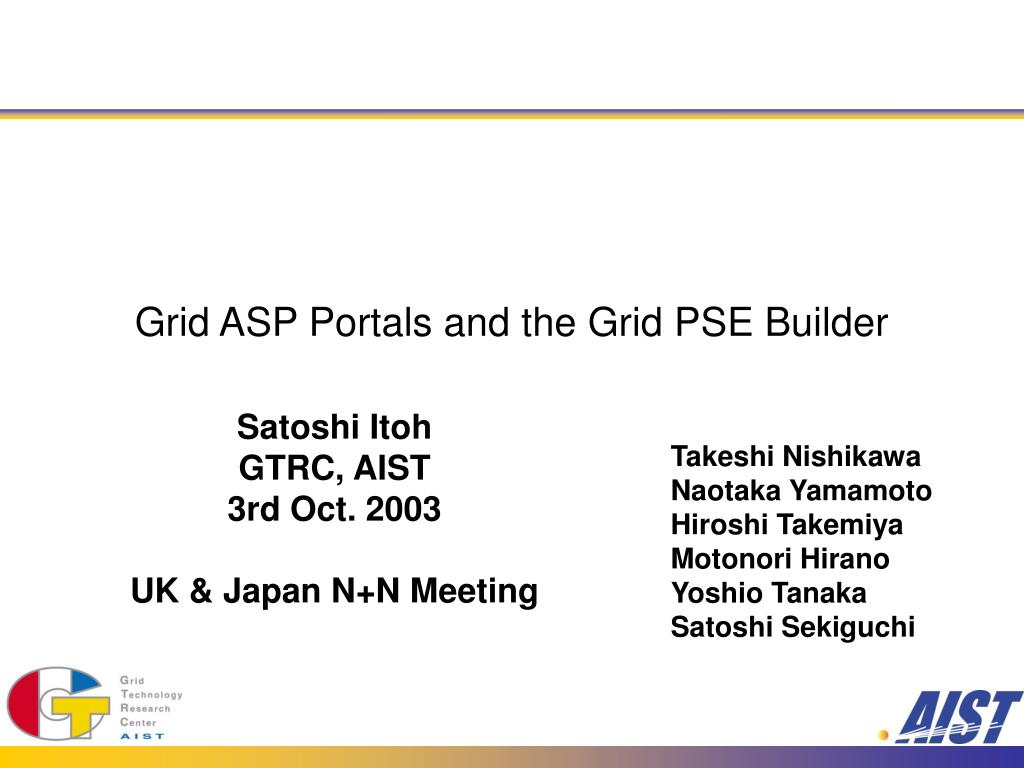 Grid ASP Portals and the Grid PSE Builder

Satoshi Itoh
GTRC, AIST
3rd Oct. 2003

UK & Japan N+N Meeting

Takeshi Nishikawa
Naotaka Yamamoto
Hiroshi Takemiya
Motonori Hirano
Yoshio Tanaka
Satoshi Sekiguchi

Grid
Technology
Research
Center
AIST

AIST